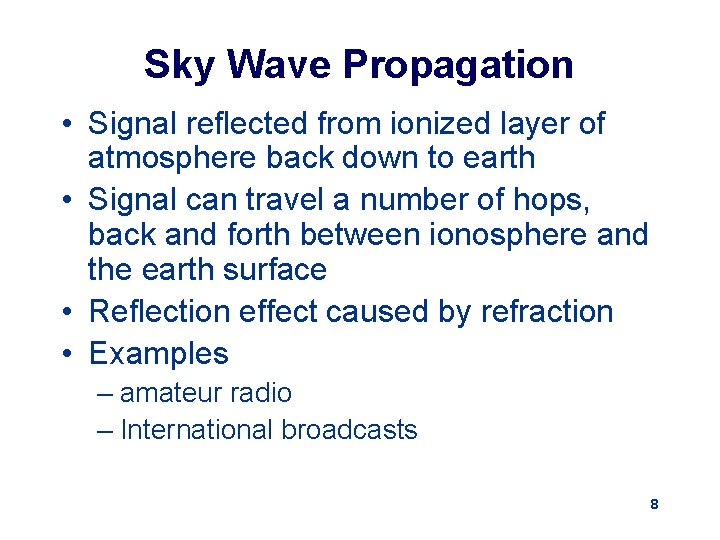 Sky Wave Propagation

• Signal reflected from ionized layer of atmosphere back down to earth
• Signal can travel a number of hops, back and forth between ionosphere and the earth surface
• Reflection effect caused by refraction
• Examples
– amateur radio
– International broadcasts

8